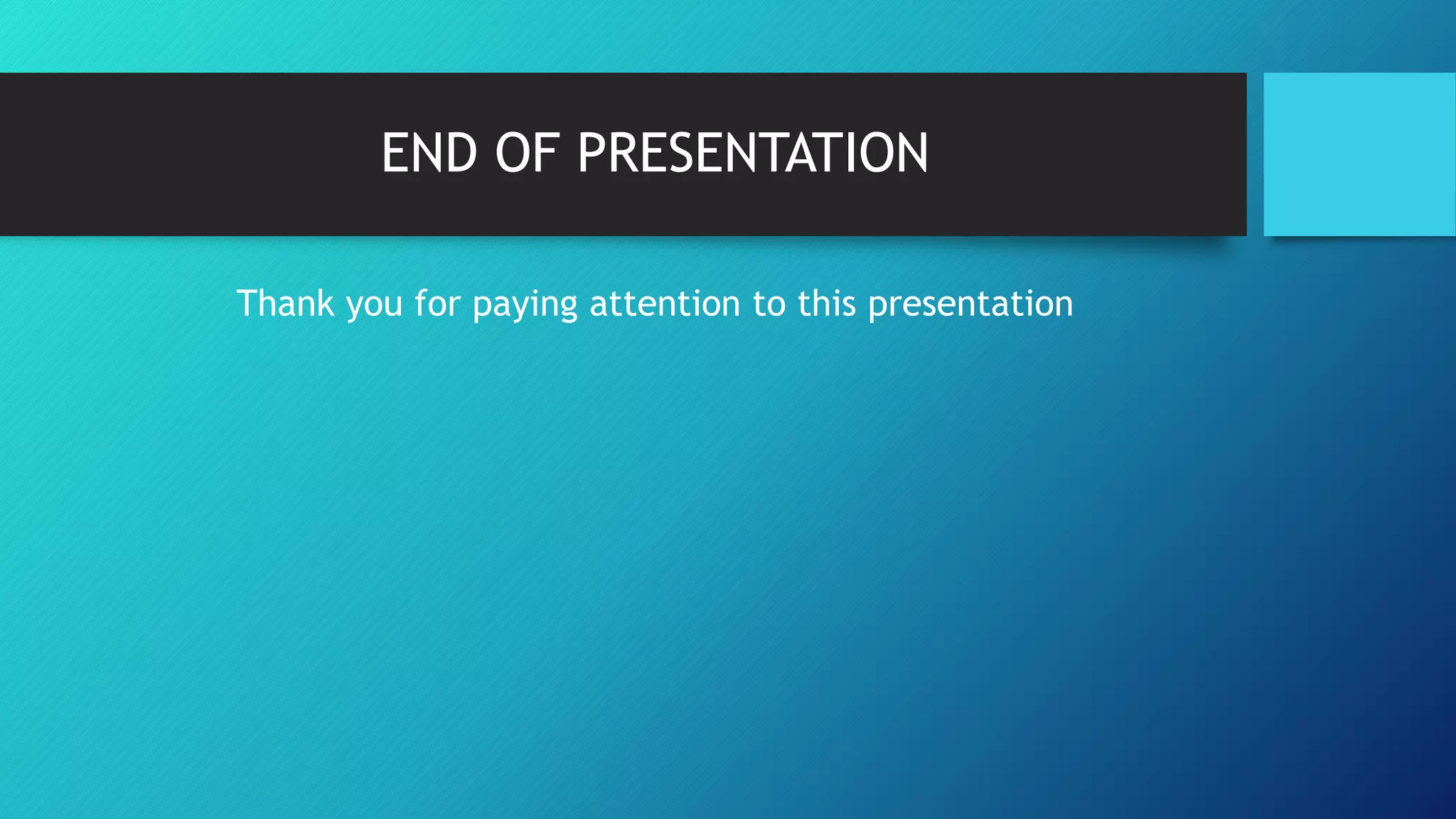 END OF PRESENTATION

Thank you for paying attention to this presentation